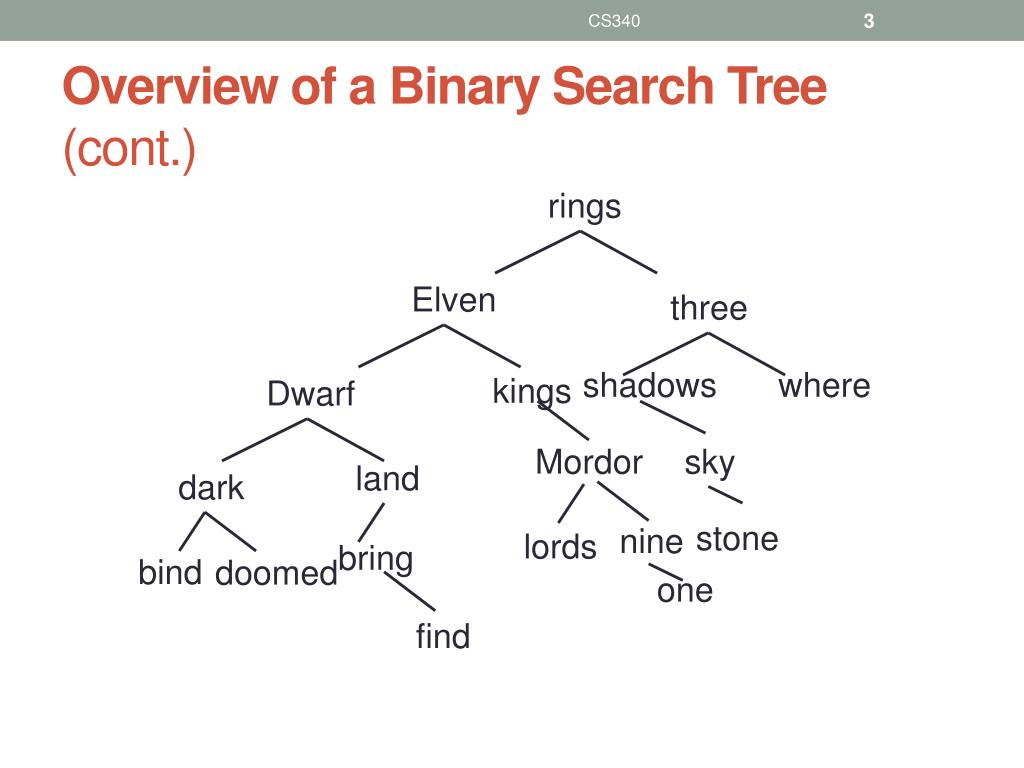 CS340

3

Overview of a Binary Search Tree (cont.)

rings

Elven

three

Dwarf

kings

shadows

where

dark

land

Mordor

sky

bind

doomed

bring

lords

nine

stone

find

one